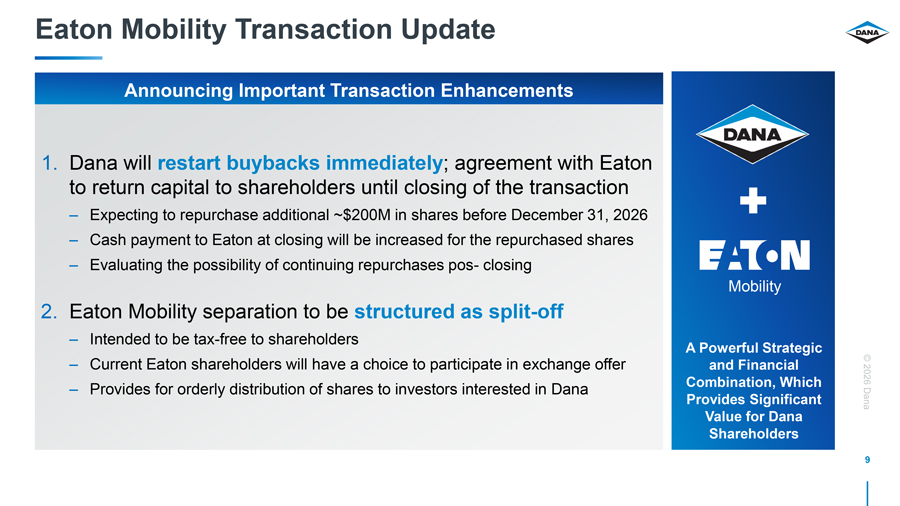 Eaton Mobility Transaction Update

DANA

Announcing Important Transaction Enhancements

1. Dana will restart buybacks immediately; agreement with Eaton to return capital to shareholders until closing of the transaction
– Expecting to repurchase additional ~$200M in shares before December 31, 2026
– Cash payment to Eaton at closing will be increased for the repurchased shares
– Evaluating the possibility of continuing repurchases pos- closing

2. Eaton Mobility separation to be structured as split-off
– Intended to be tax-free to shareholders
– Current Eaton shareholders will have a choice to participate in exchange offer
– Provides for orderly distribution of shares to investors interested in Dana

DANA

+

EATON

Mobility

A Powerful Strategic and Financial Combination, Which Provides Significant Value for Dana Shareholders

© 2026 Dana

9